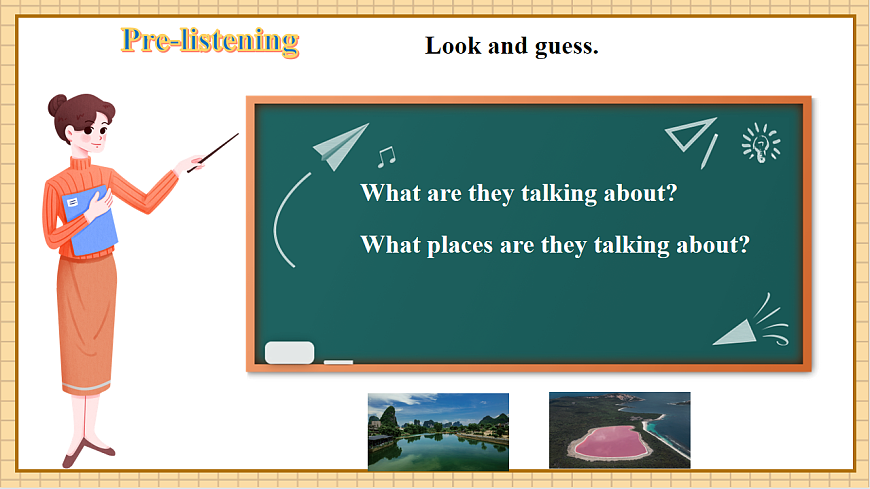 Pre-listening

Look and guess.

What are they talking about?

What places are they talking about?